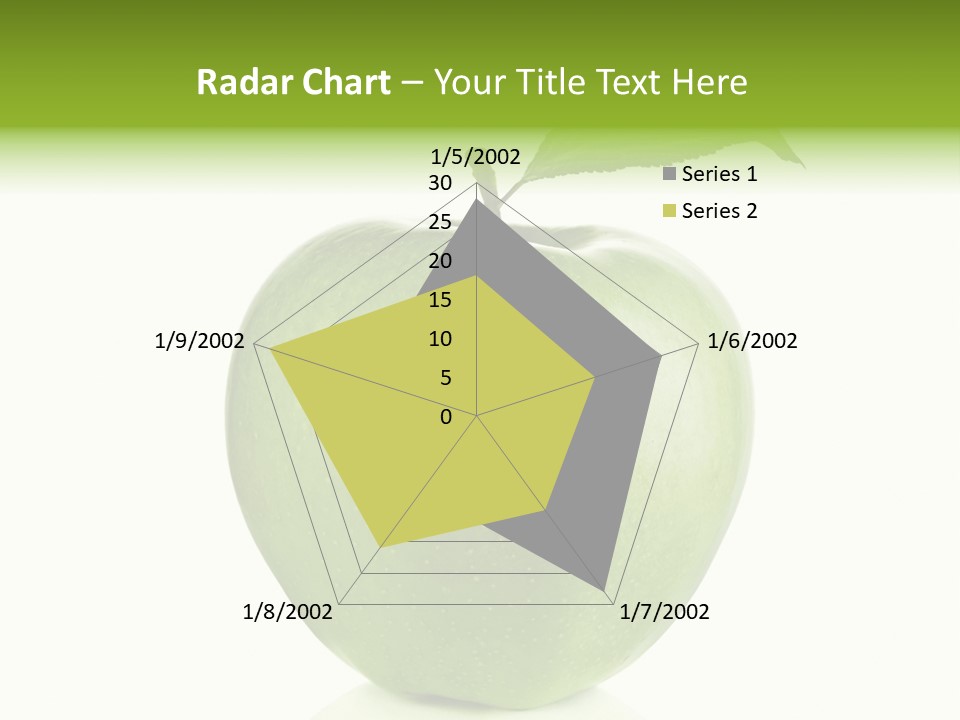 Radar Chart – Your Title Text Here

1/5/2002

30
25
20
15
10
5
0

1/6/2002

1/7/2002

1/8/2002

1/9/2002

Series 1
Series 2